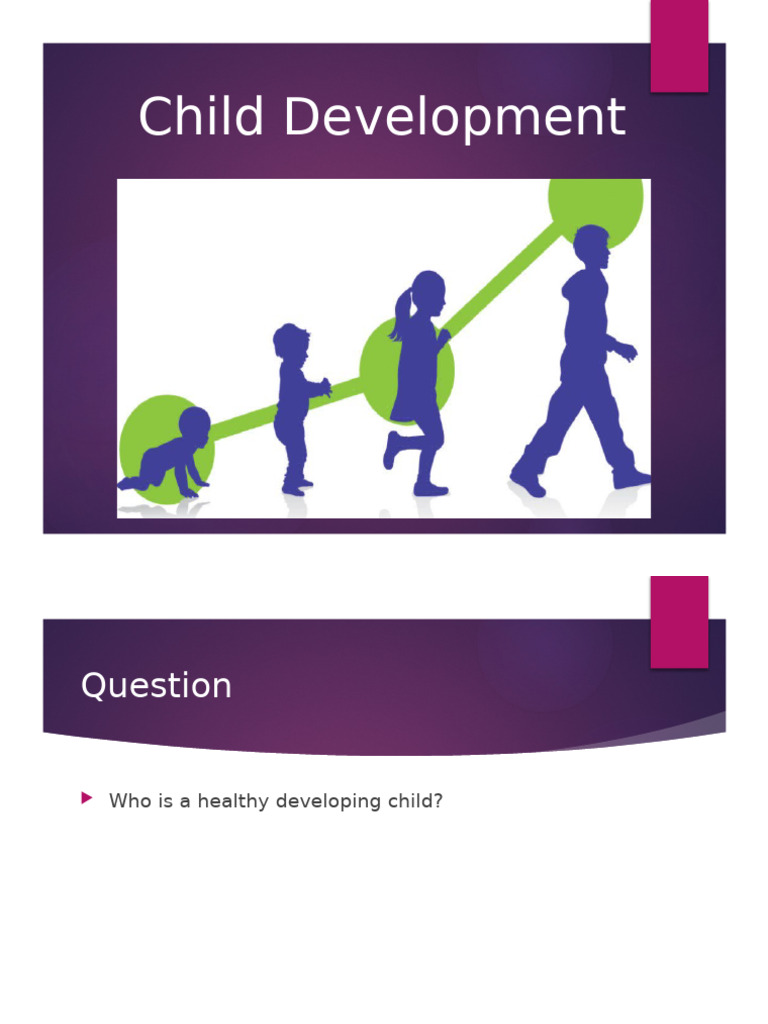 Child Development

Question

Who is a healthy developing child?